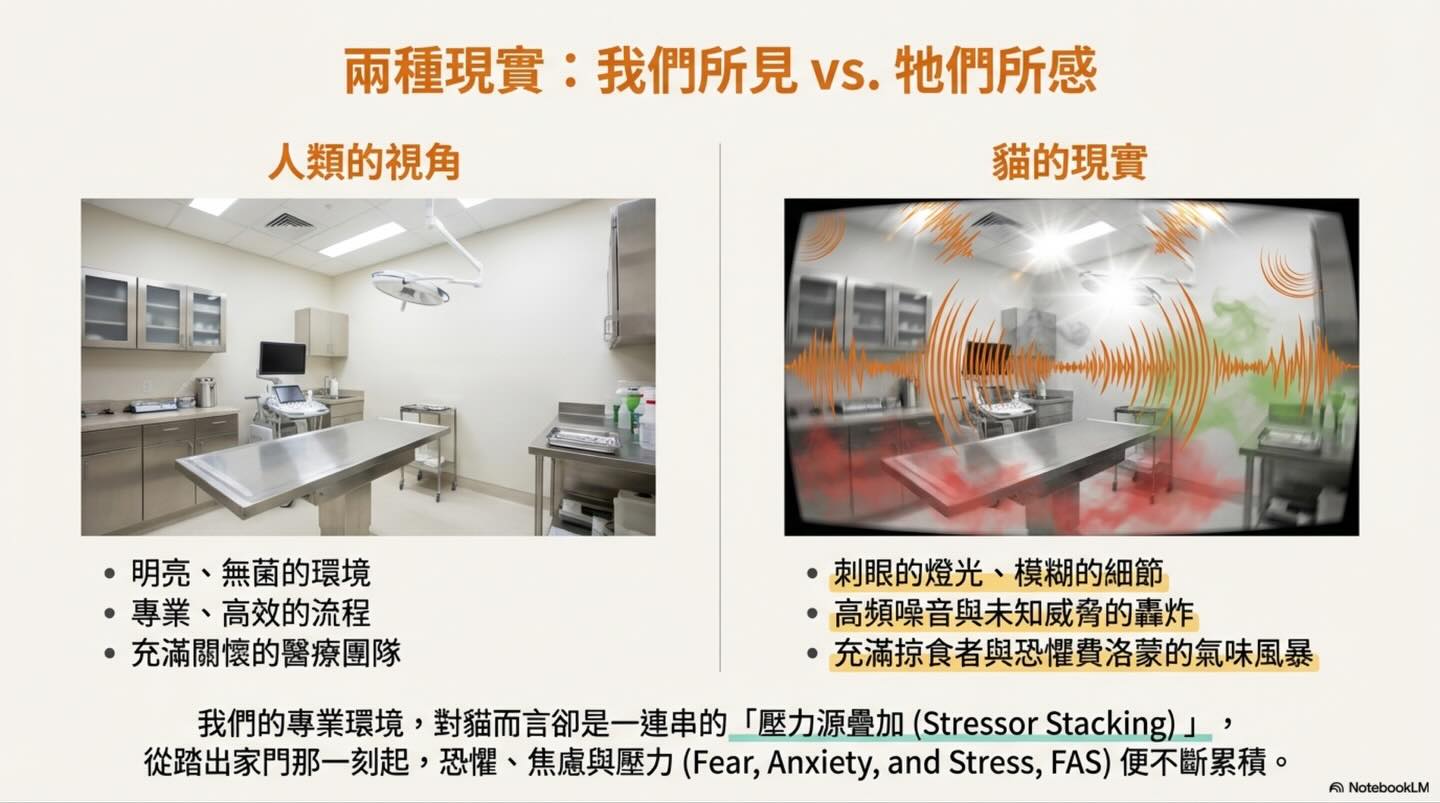 兩種現實：我們所見 vs. 牠們所感

人類的視角

• 明亮、無菌的環境
• 專業、高效的流程
• 充滿關懷的醫療團隊

貓的現實

• 刺眼的燈光、模糊的細節
• 高頻噪音與未知威脅的轟炸
• 充滿掠食者與恐懼費洛蒙的氣味風暴

我們的專業環境，對貓而言卻是一連串的「壓力源疊加 (Stressor Stacking)」，從踏出家門那一刻起，恐懼、焦慮與壓力 (Fear, Anxiety, and Stress, FAS) 便不斷累積。

NotebookLM